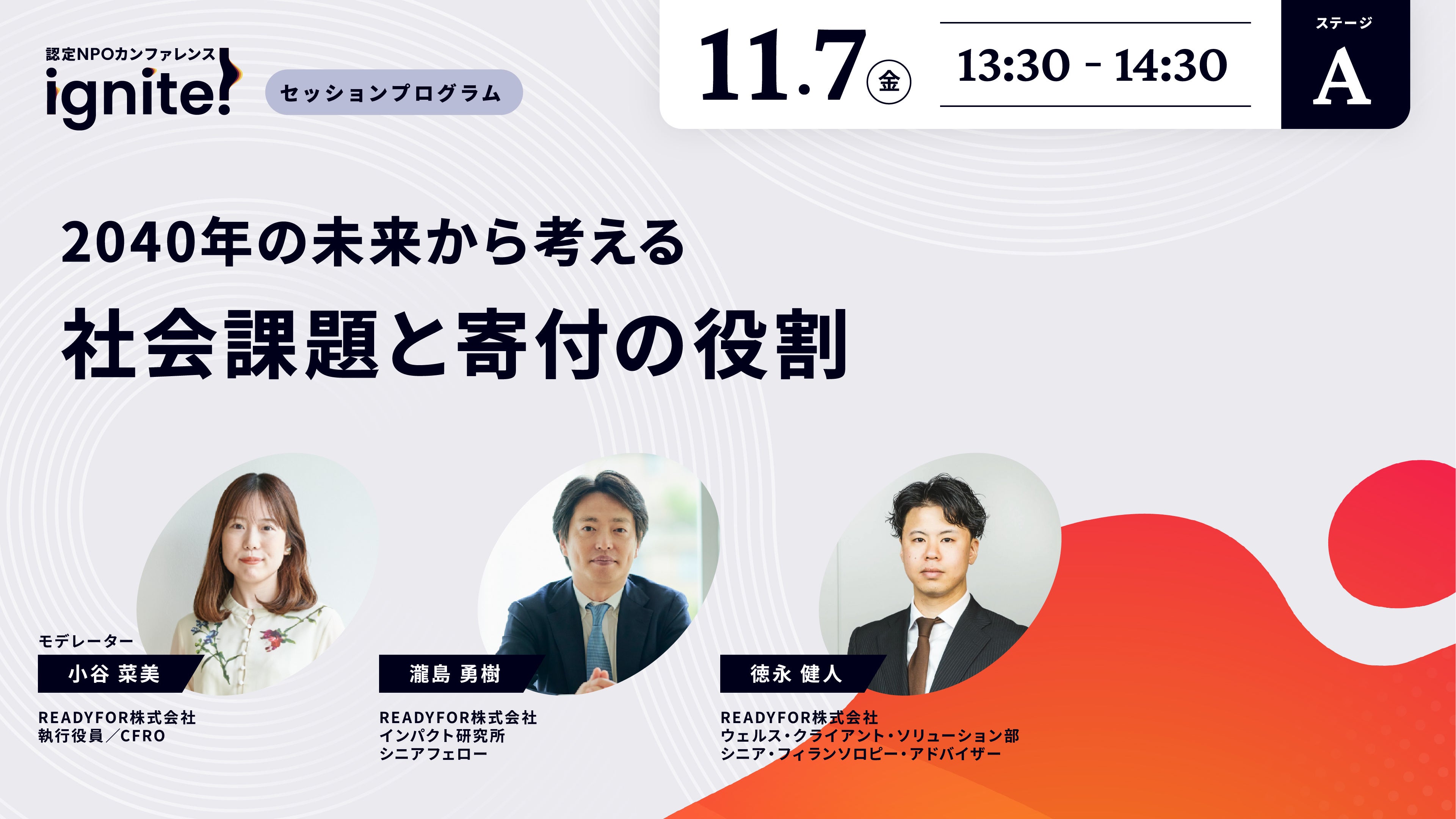 認定NPOカンファレンス
ignite!

セッションプログラム

11.7 金

13:30 - 14:30

ステージ
A

2040年の未来から考える
社会課題と寄付の役割

モデレーター
小谷 菜美
READYFOR株式会社
執行役員／CFRO

瀧島 勇樹
READYFOR株式会社
インパクト研究所
シニアフェロー

徳永 健人
READYFOR株式会社
ウェルス・クライアント・ソリューション部
シニア・フィランソロピー・アドバイザー